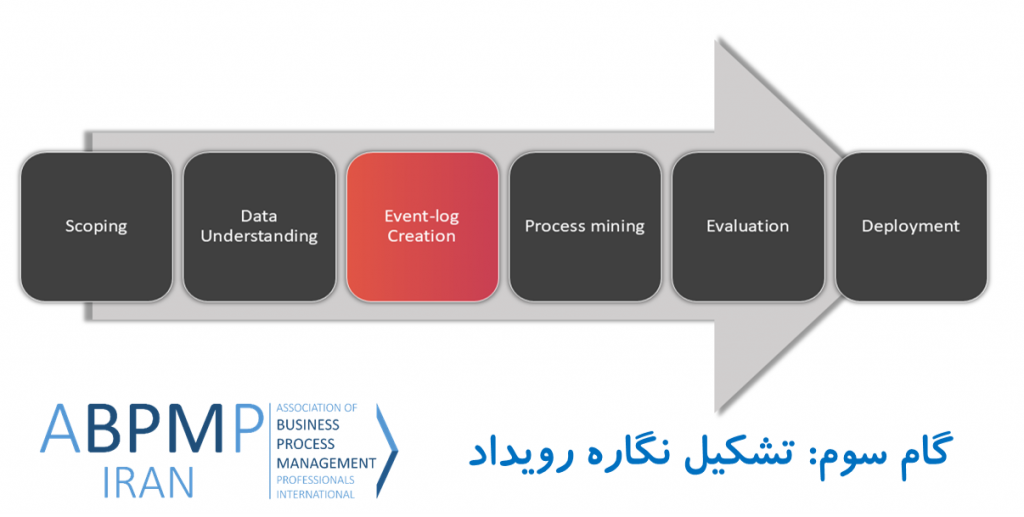 Scoping

Data Understanding

Event-log Creation

Process mining

Evaluation

Deployment

ABPMP IRAN

ASSOCIATION OF BUSINESS PROCESS MANAGEMENT PROFESSIONALS INTERNATIONAL

گام سوم: تشکیل نگاره رویداد